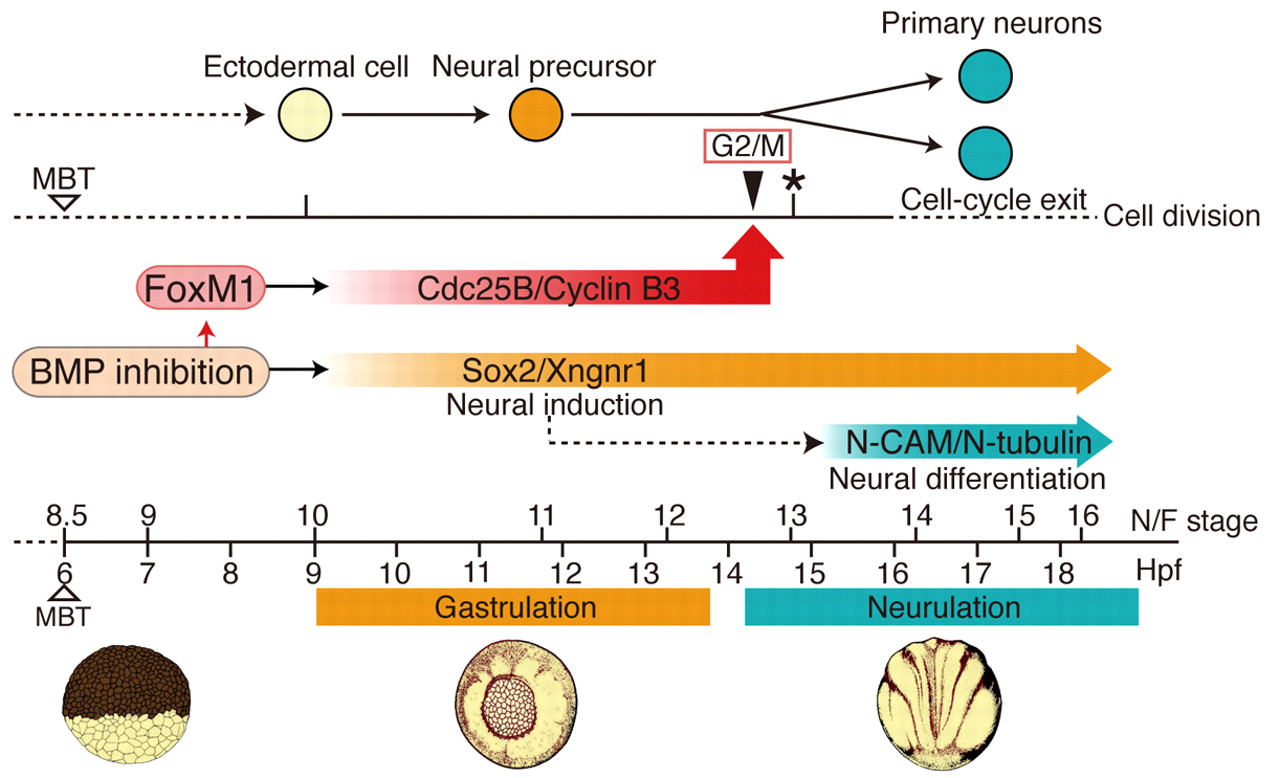 Primary neurons

Ectodermal cell

Neural precursor

G2/M

MBT

*

Cell-cycle exit

Cell division

FoxM1

Cdc25B/Cyclin B3

BMP inhibition

Sox2/Xngnr1

Neural induction

N-CAM/N-tubulin

Neural differentiation

8.5 9 10 11 12 13 14 15 16 N/F stage

6 7 8 9 10 11 12 13 14 15 16 17 18 Hpf

MBT

Gastrulation

Neurulation